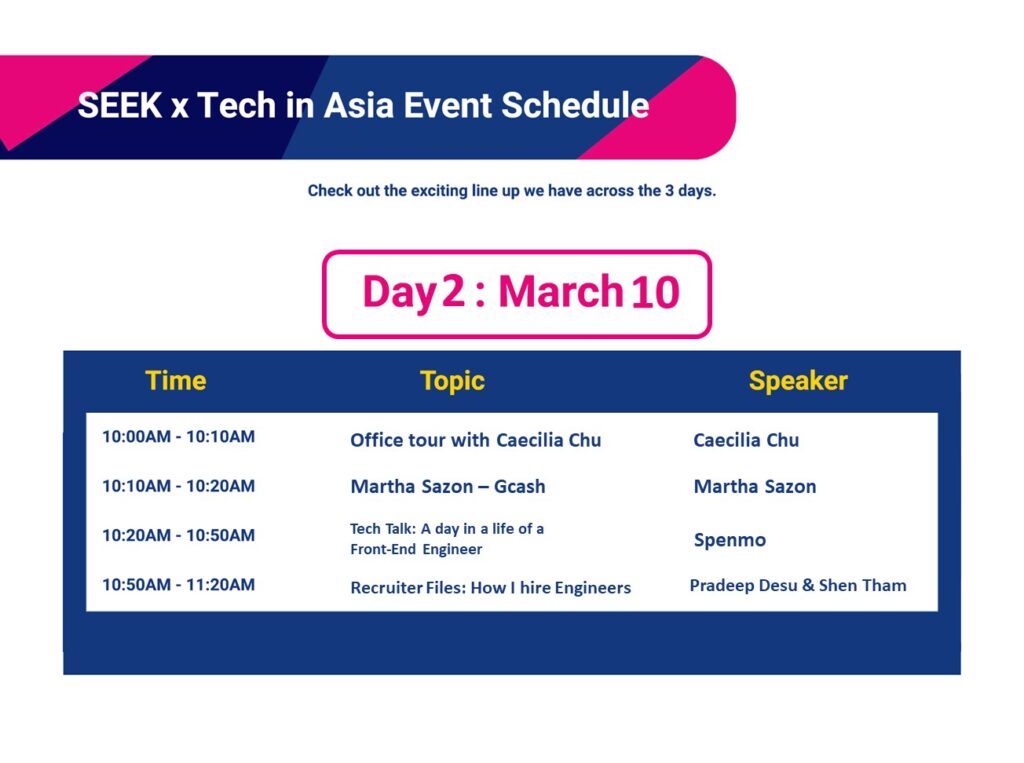 SEEK x Tech in Asia Event Schedule

Check out the exciting line up we have across the 3 days.

Day 2 : March 10

| Time | Topic | Speaker |
|---|---|---|
| 10:00AM - 10:10AM | Office tour with Caecilia Chu | Caecilia Chu |
| 10:10AM - 10:20AM | Martha Sazon – Gcash | Martha Sazon |
| 10:20AM - 10:50AM | Tech Talk: A day in a life of a Front-End Engineer | Spenmo |
| 10:50AM - 11:20AM | Recruiter Files: How I hire Engineers | Pradeep Desu & Shen Tham |